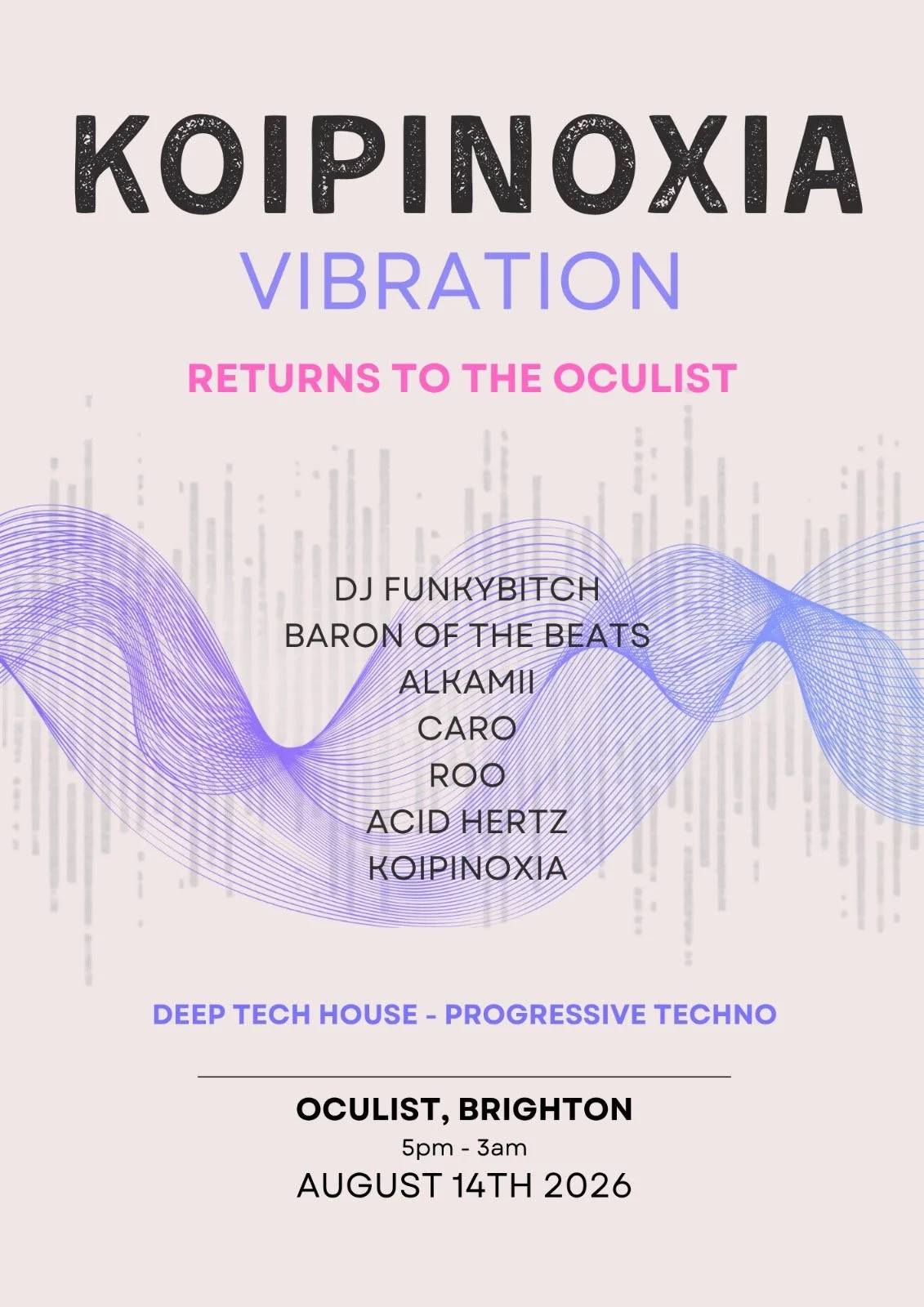 KOIPINOXIA
VIBRATION

RETURNS TO THE OCULIST

DJ FUNKYBITCH
BARON OF THE BEATS
ALKAMII
CARO
ROO
ACID HERTZ
KOIPINOXIA

DEEP TECH HOUSE - PROGRESSIVE TECHNO

OCULIST, BRIGHTON
5pm - 3am
AUGUST 14TH 2026